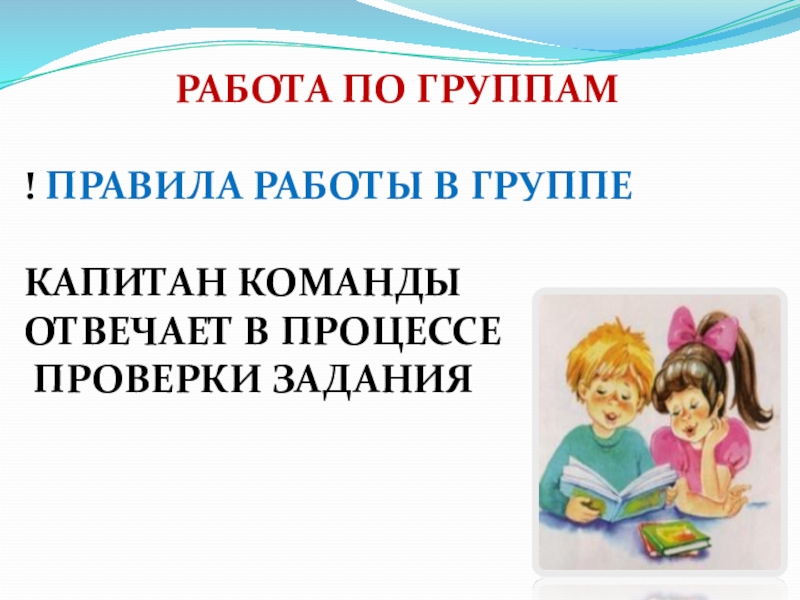 РАБОТА ПО ГРУППАМ

! ПРАВИЛА РАБОТЫ В ГРУППЕ

КАПИТАН КОМАНДЫ ОТВЕЧАЕТ В ПРОЦЕССЕ ПРОВЕРКИ ЗАДАНИЯ